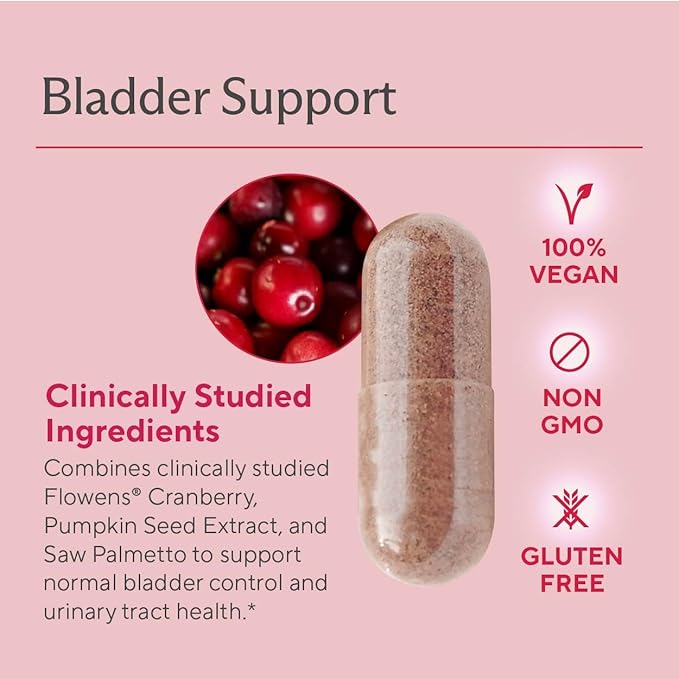 Bladder Support

Clinically Studied Ingredients

Combines clinically studied Flowens® Cranberry, Pumpkin Seed Extract, and Saw Palmetto to support normal bladder control and urinary tract health.*

100% VEGAN

NON GMO

GLUTEN FREE